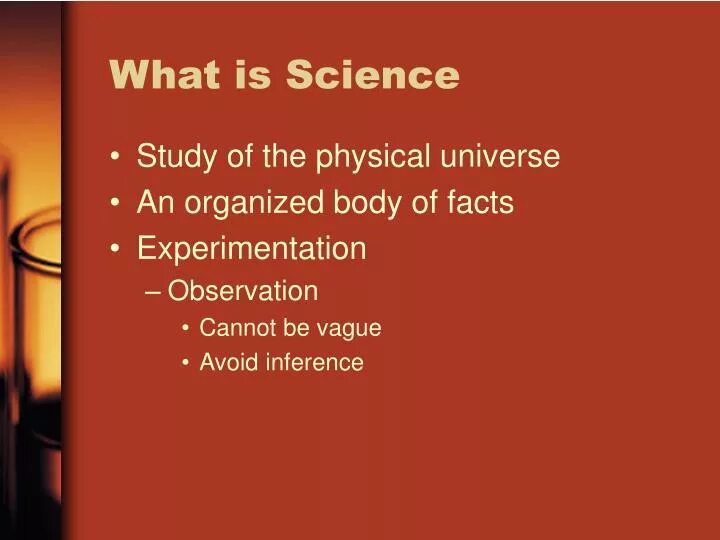 What is Science

• Study of the physical universe
• An organized body of facts
• Experimentation
– Observation
• Cannot be vague
• Avoid inference